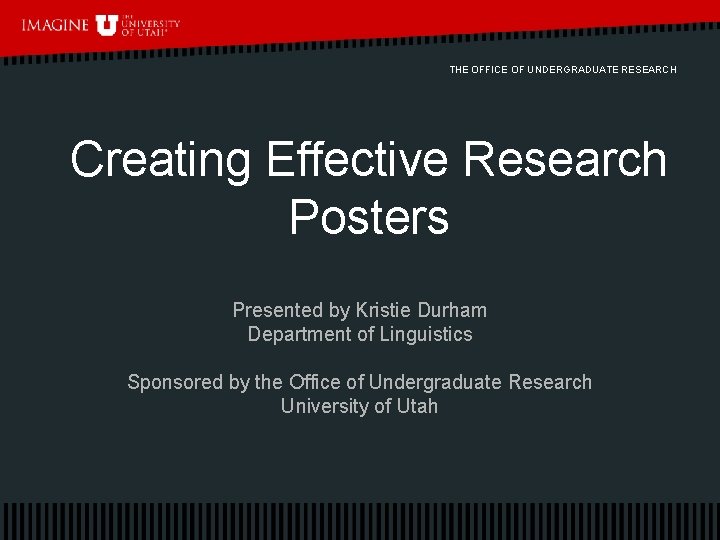 IMAGINE U THE UNIVERSITY OF UTAH

THE OFFICE OF UNDERGRADUATE RESEARCH

Creating Effective Research Posters

Presented by Kristie Durham
Department of Linguistics

Sponsored by the Office of Undergraduate Research
University of Utah